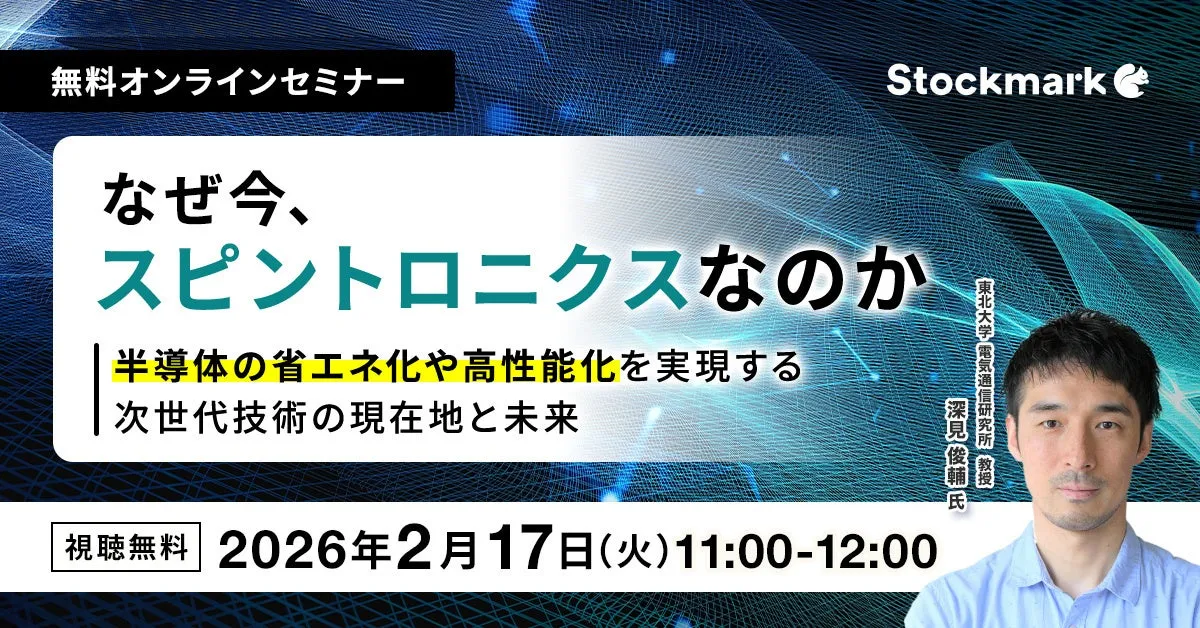 無料オンラインセミナー

Stockmark

なぜ今、
スピントロニクスなのか

半導体の省エネ化や高性能化を実現する
次世代技術の現在地と未来

東北大学 電気通信研究所 教授
深見 俊輔 氏

視聴無料 2026年2月17日(火)11:00-12:00